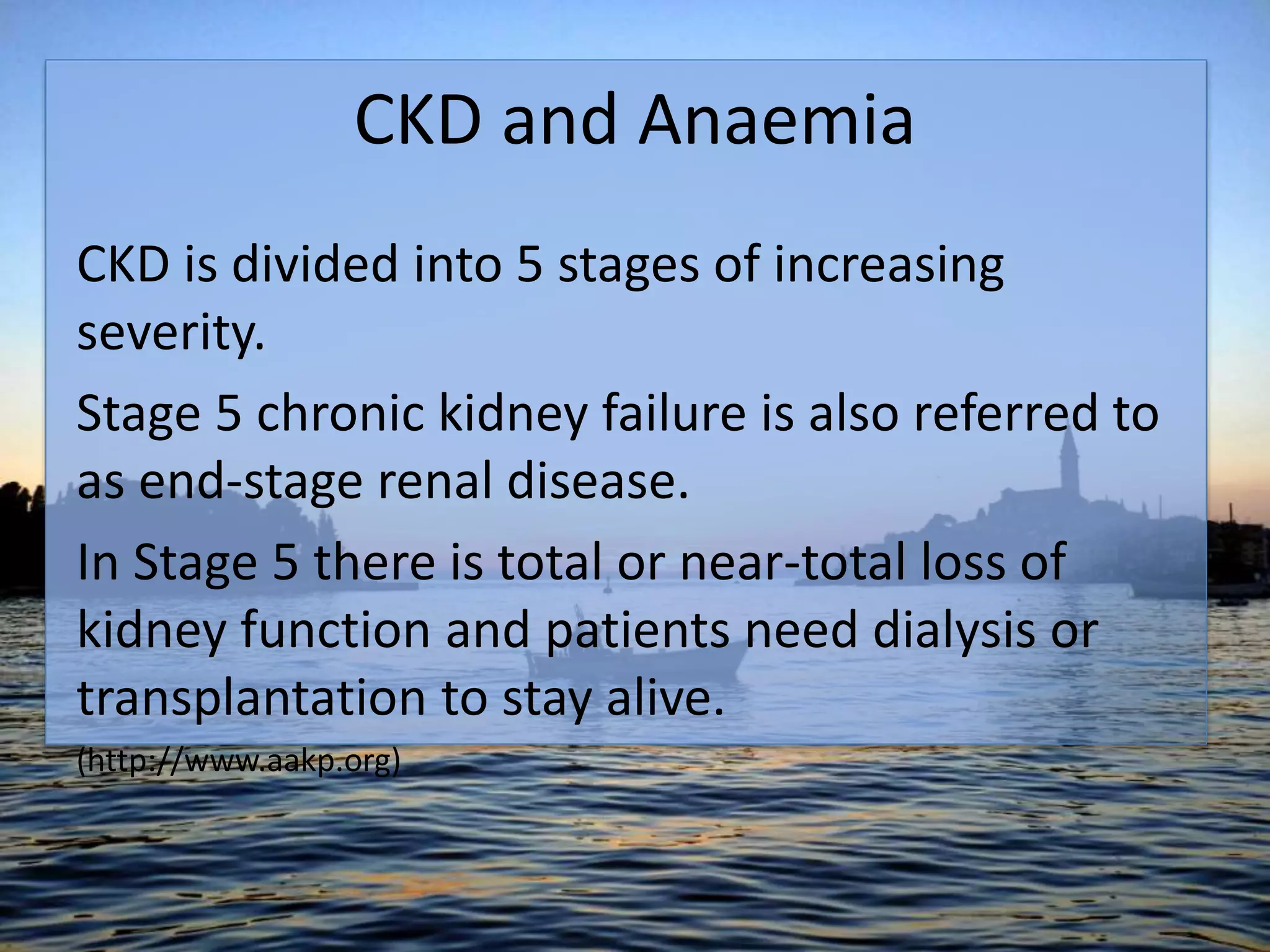 CKD and Anaemia

CKD is divided into 5 stages of increasing severity.

Stage 5 chronic kidney failure is also referred to as end-stage renal disease.

In Stage 5 there is total or near-total loss of kidney function and patients need dialysis or transplantation to stay alive.

(http://www.aakp.org)